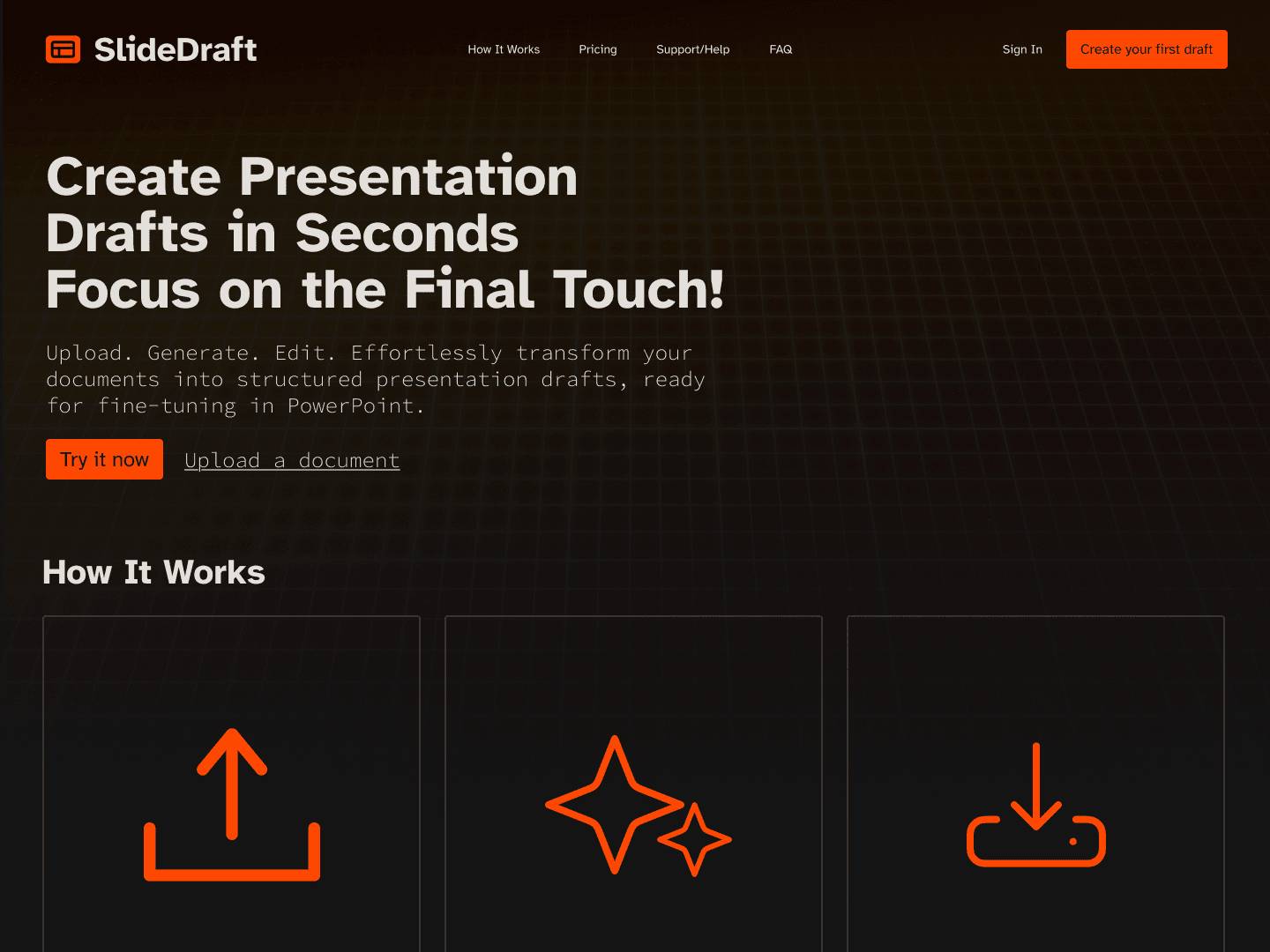 SlideDraft

How It Works Pricing Support/Help FAQ

Sign In Create your first draft

Create Presentation Drafts in Seconds Focus on the Final Touch!

Upload. Generate. Edit. Effortlessly transform your documents into structured presentation drafts, ready for fine-tuning in PowerPoint.

Try it now Upload a document

How It Works